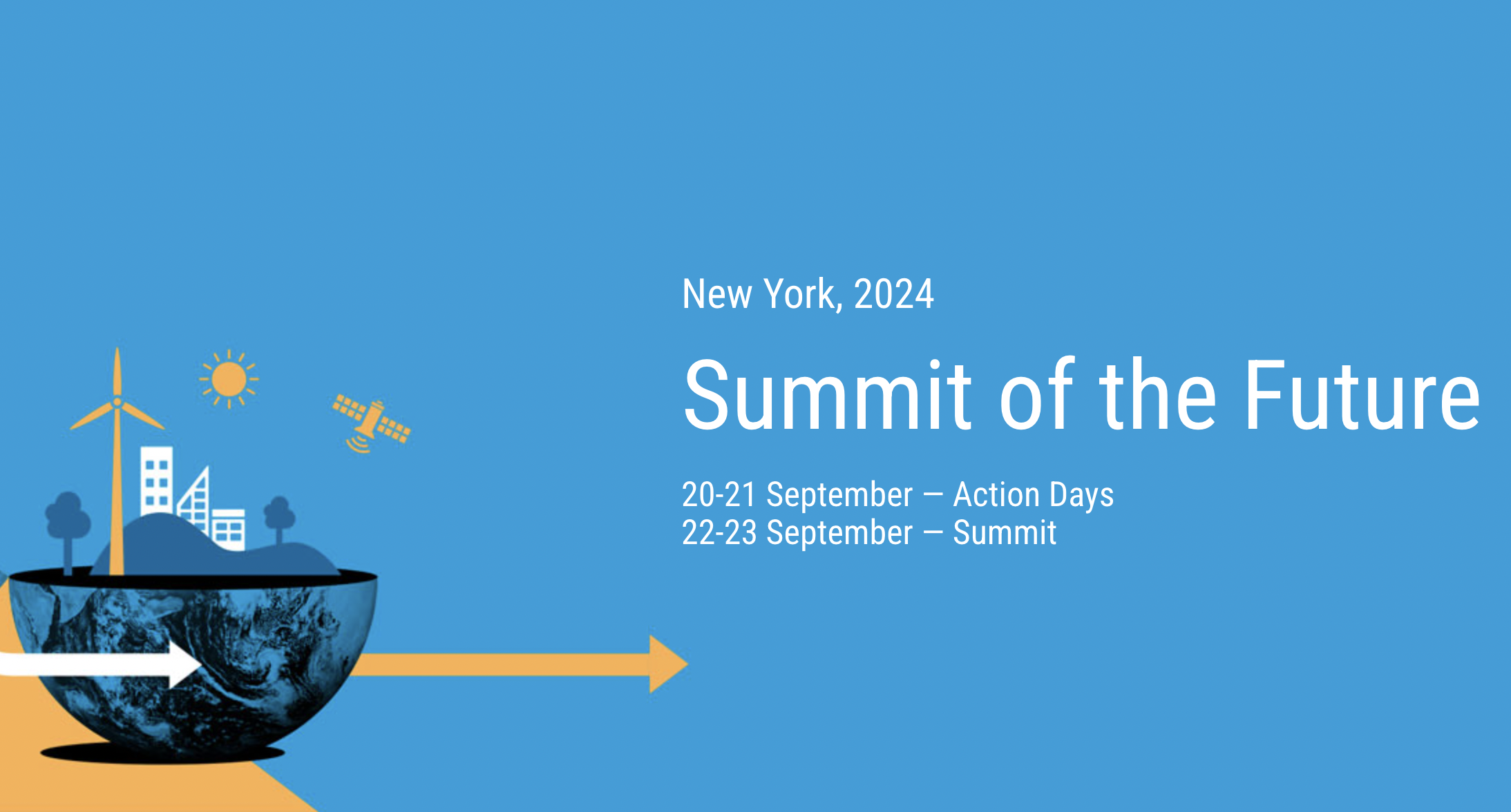 New York, 2024

Summit of the Future

20-21 September — Action Days
22-23 September — Summit